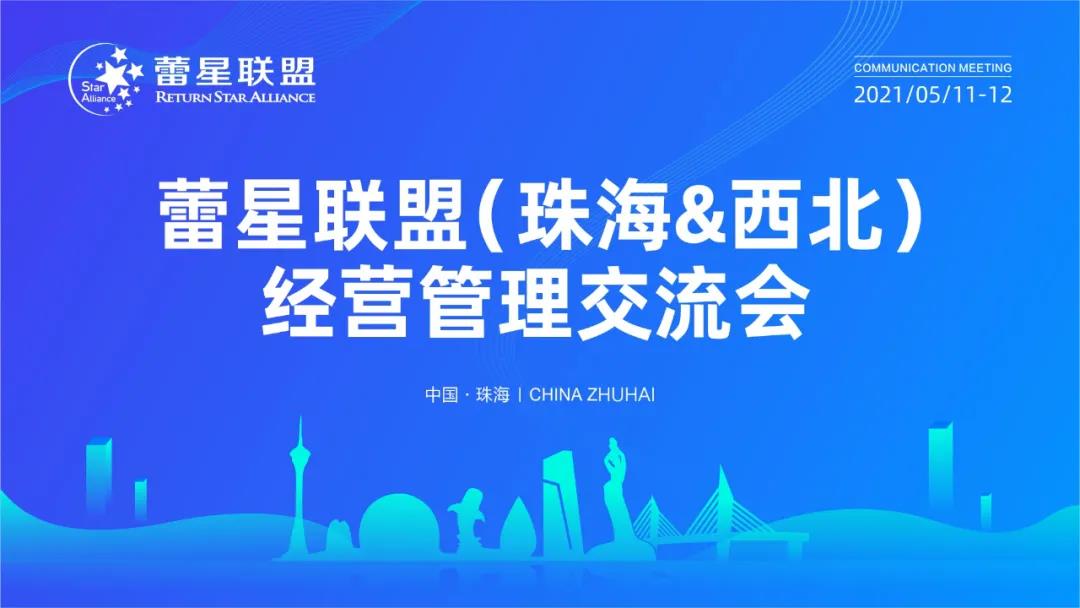 Star Alliance
蕾星联盟
RETURN STAR ALLIANCE

COMMUNICATION MEETING
2021/05/11-12

蕾星联盟（珠海&西北）
经营管理交流会

中国 · 珠海 | CHINA ZHUHAI